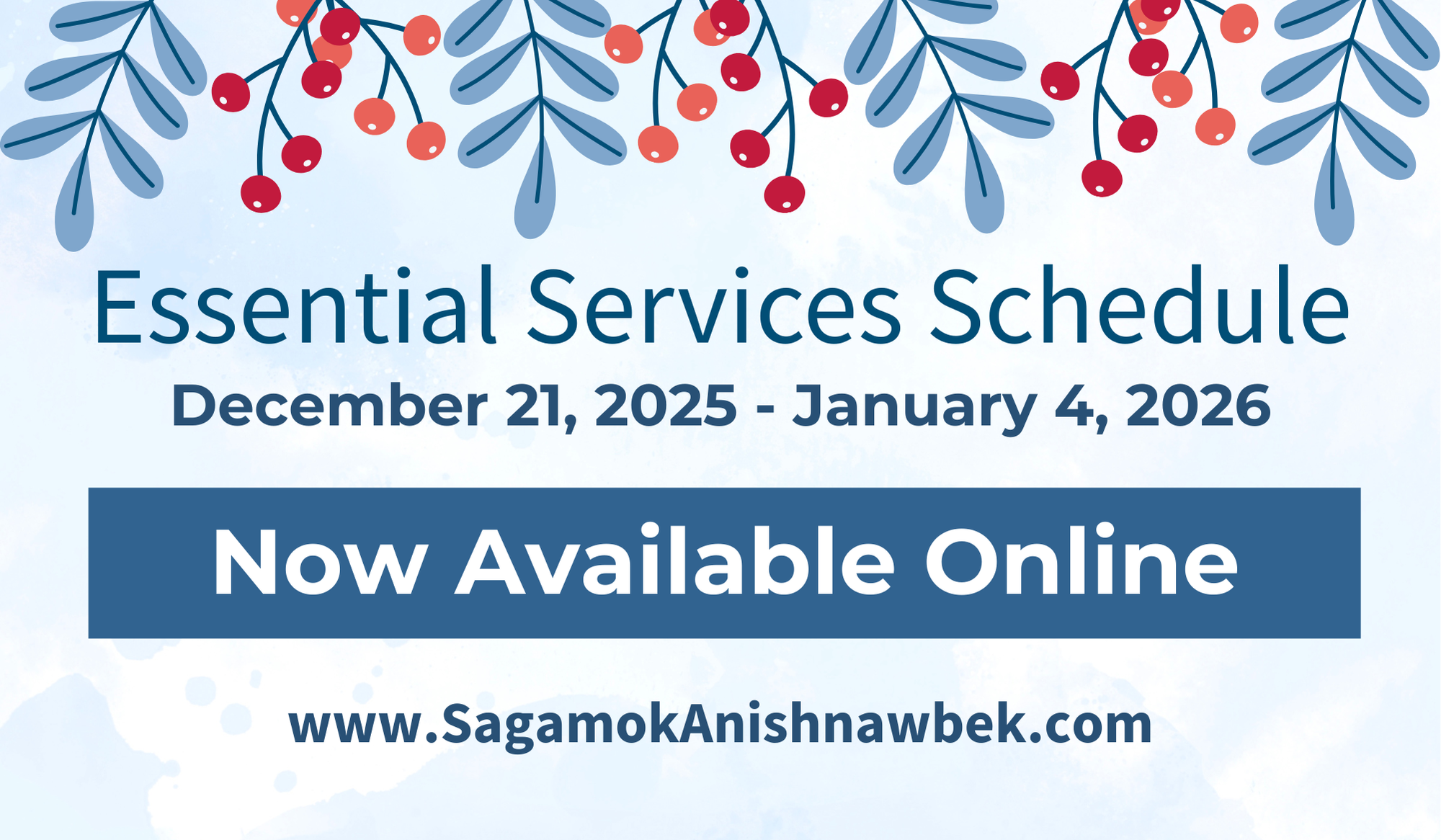 Essential Services Schedule
December 21, 2025 - January 4, 2026

Now Available Online

www.SagamokAnishnawbek.com